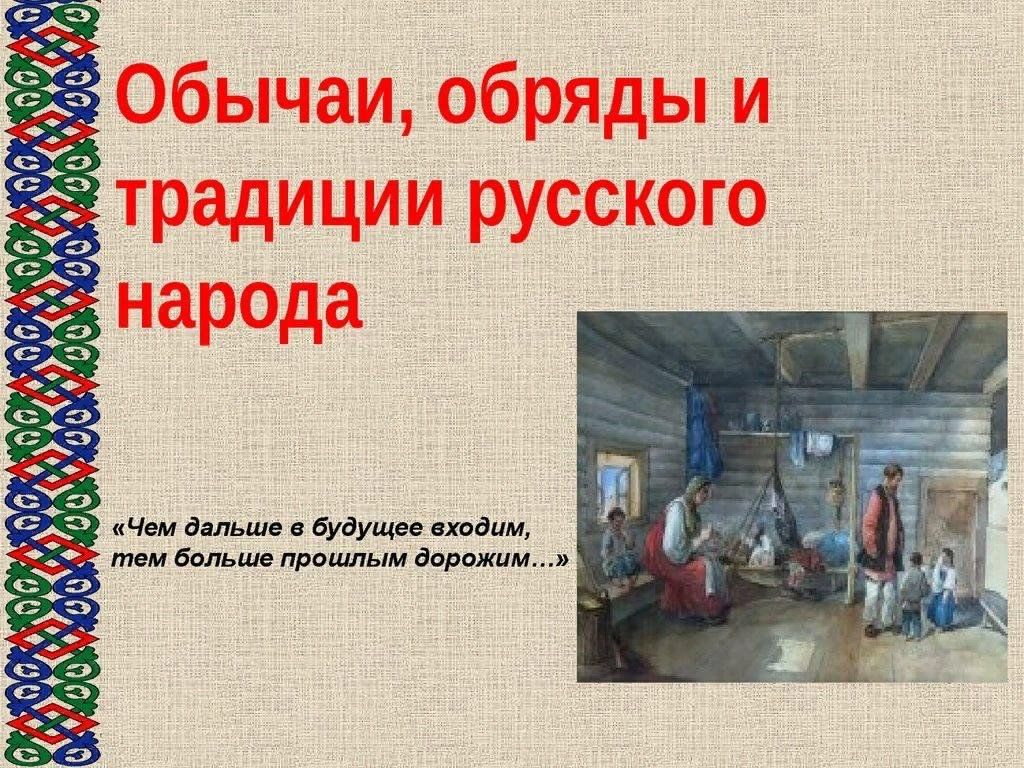 Обычаи, обряды и традиции русского народа

«Чем дальше в будущее входим, тем больше прошлым дорожим…»